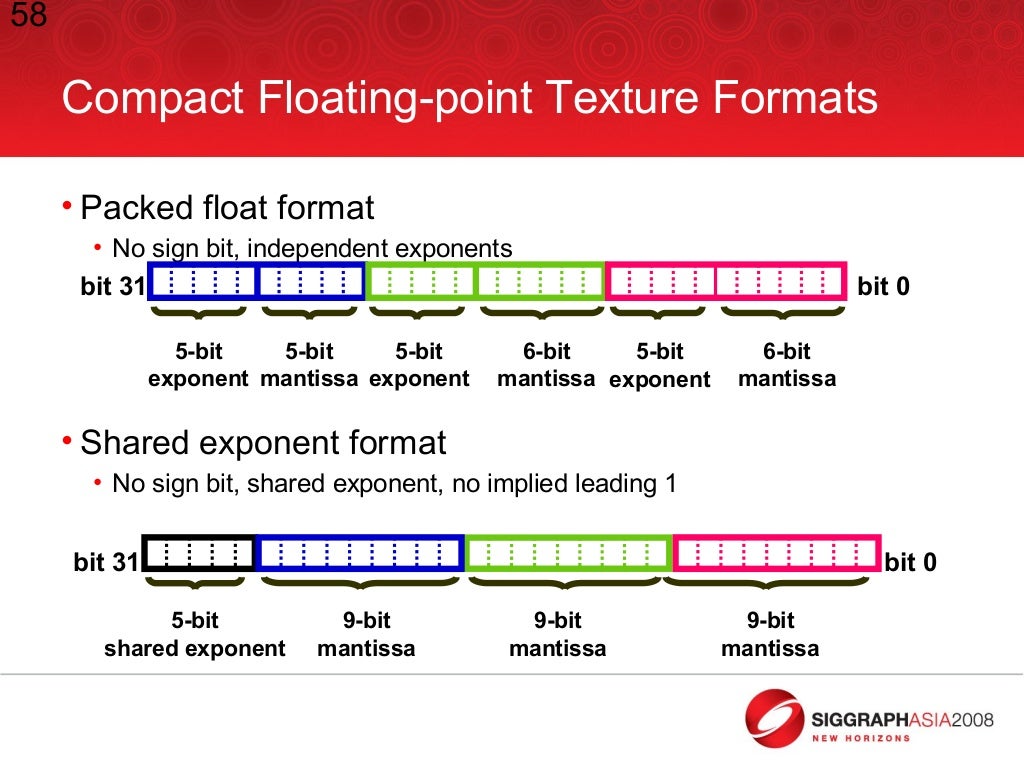 58

Compact Floating-point Texture Formats

• Packed float format
  • No sign bit, independent exponents

bit 31 bit 0

5-bit exponent 5-bit mantissa 5-bit exponent 6-bit mantissa 5-bit exponent 6-bit mantissa

• Shared exponent format
  • No sign bit, shared exponent, no implied leading 1

bit 31 bit 0

5-bit shared exponent 9-bit mantissa 9-bit mantissa 9-bit mantissa

SIGGRAPHASIA2008
NEW HORIZONS